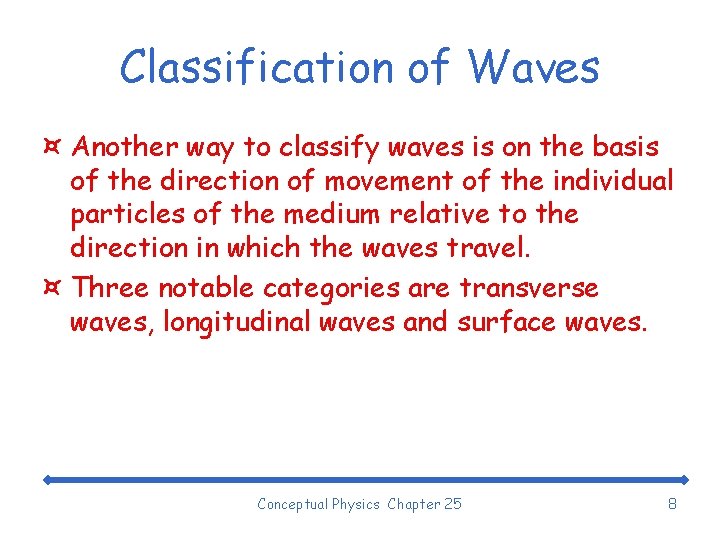 Classification of Waves

¤ Another way to classify waves is on the basis of the direction of movement of the individual particles of the medium relative to the direction in which the waves travel.

¤ Three notable categories are transverse waves, longitudinal waves and surface waves.

Conceptual Physics Chapter 25

8